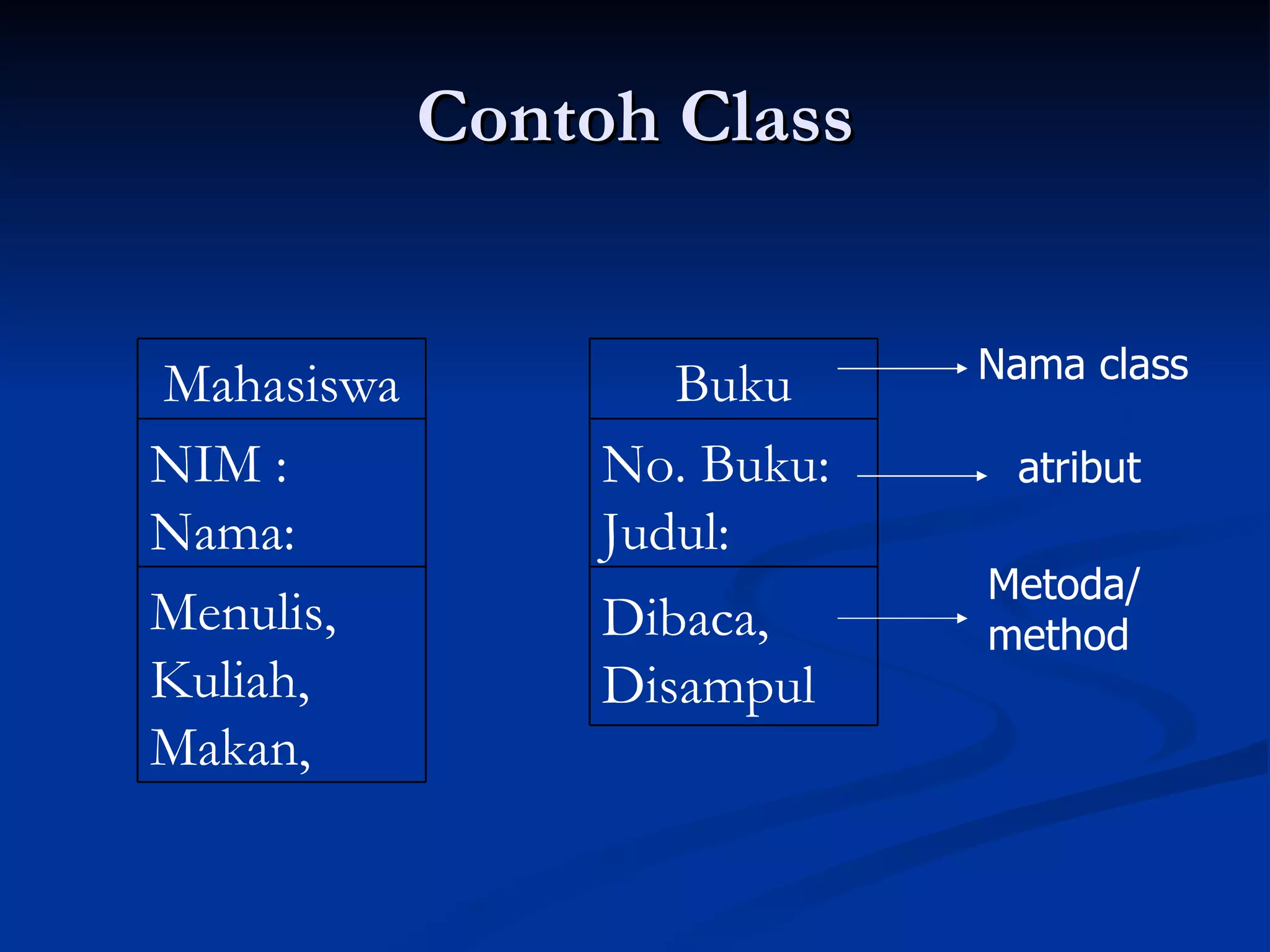 Contoh Class

Mahasiswa

NIM :
Nama:

Menulis,
Kuliah,
Makan,

Buku

No. Buku:
Judul:

Dibaca,
Disampul

Nama class

atribut

Metoda/
method